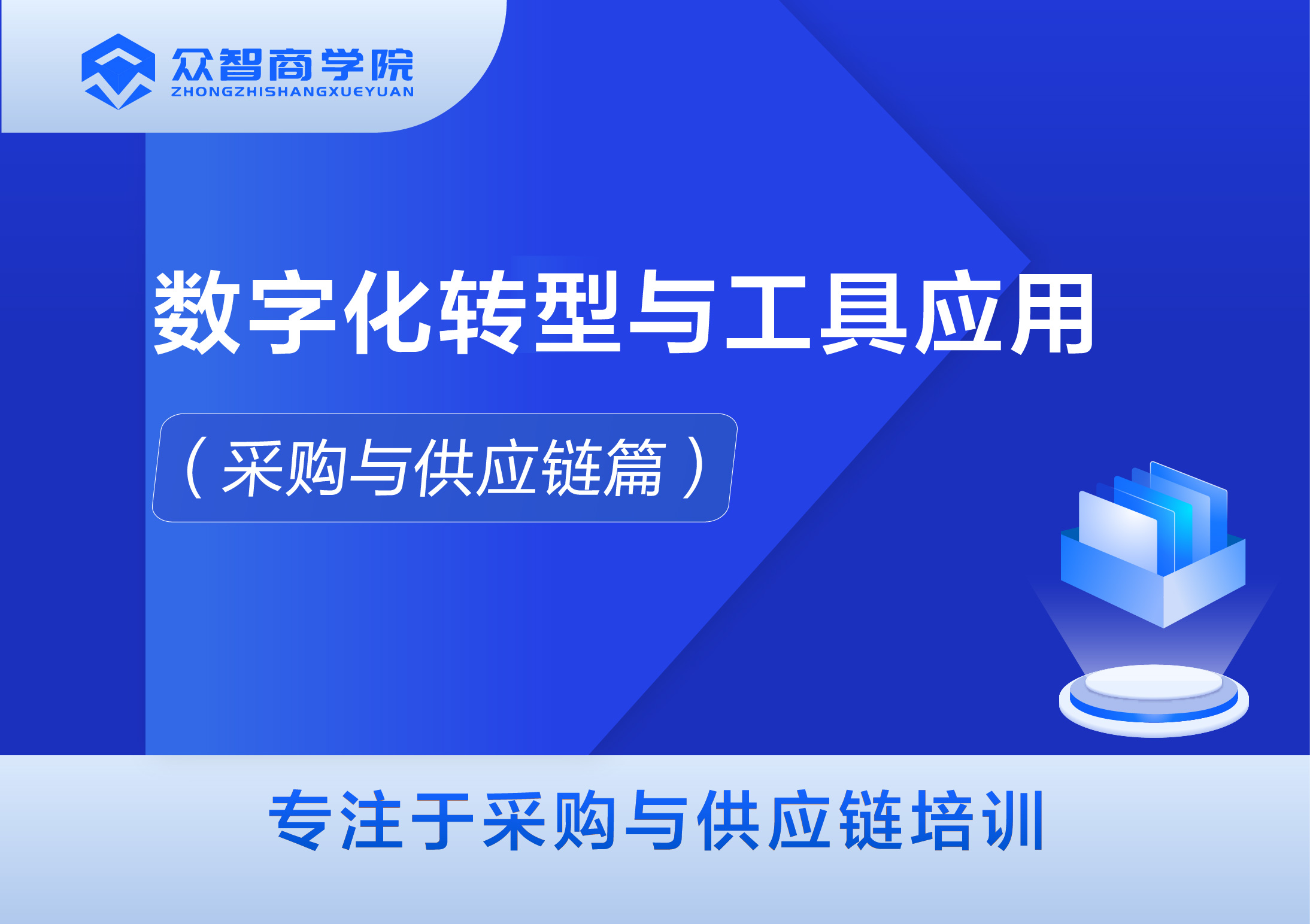 众智商学院
ZHONGZHISHANGXUEYUAN

数字化转型与工具应用

（采购与供应链篇）

专注于采购与供应链培训